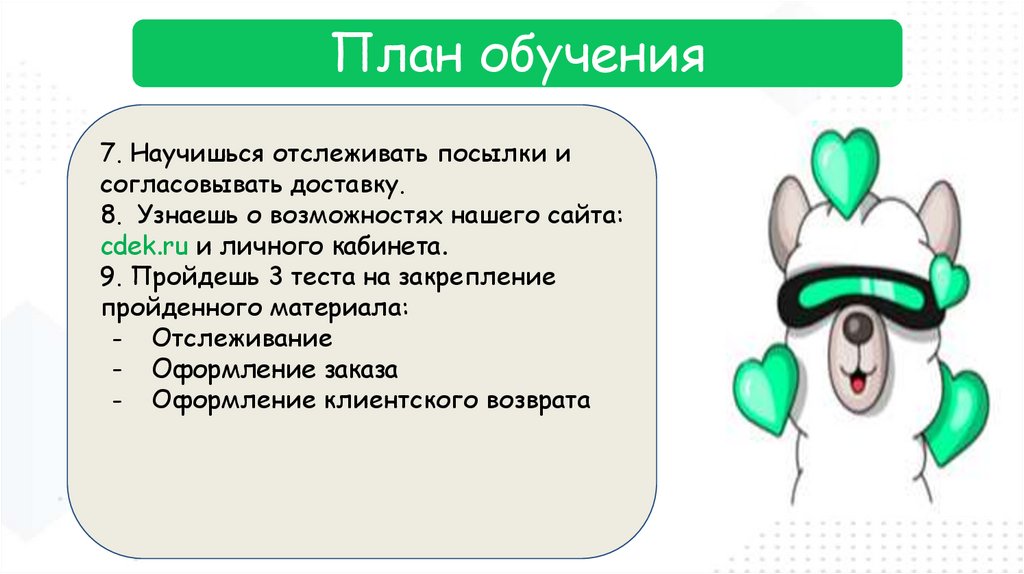 План обучения

7. Научишься отслеживать посылки и согласовывать доставку.
8. Узнаешь о возможностях нашего сайта: cdek.ru и личного кабинета.
9. Пройдешь 3 теста на закрепление пройденного материала:
- Отслеживание
- Оформление заказа
- Оформление клиентского возврата